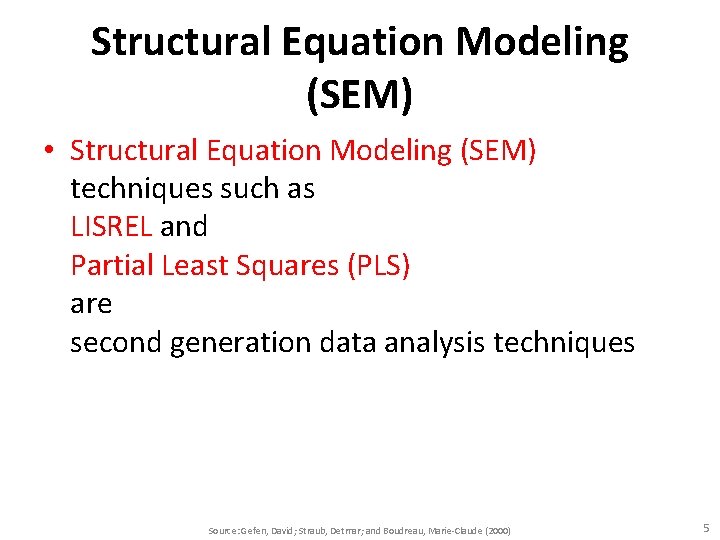 Structural Equation Modeling (SEM)

• Structural Equation Modeling (SEM) techniques such as LISREL and Partial Least Squares (PLS) are second generation data analysis techniques

Source: Gefen, David; Straub, Detmar; and Boudreau, Marie-Claude (2000)

5